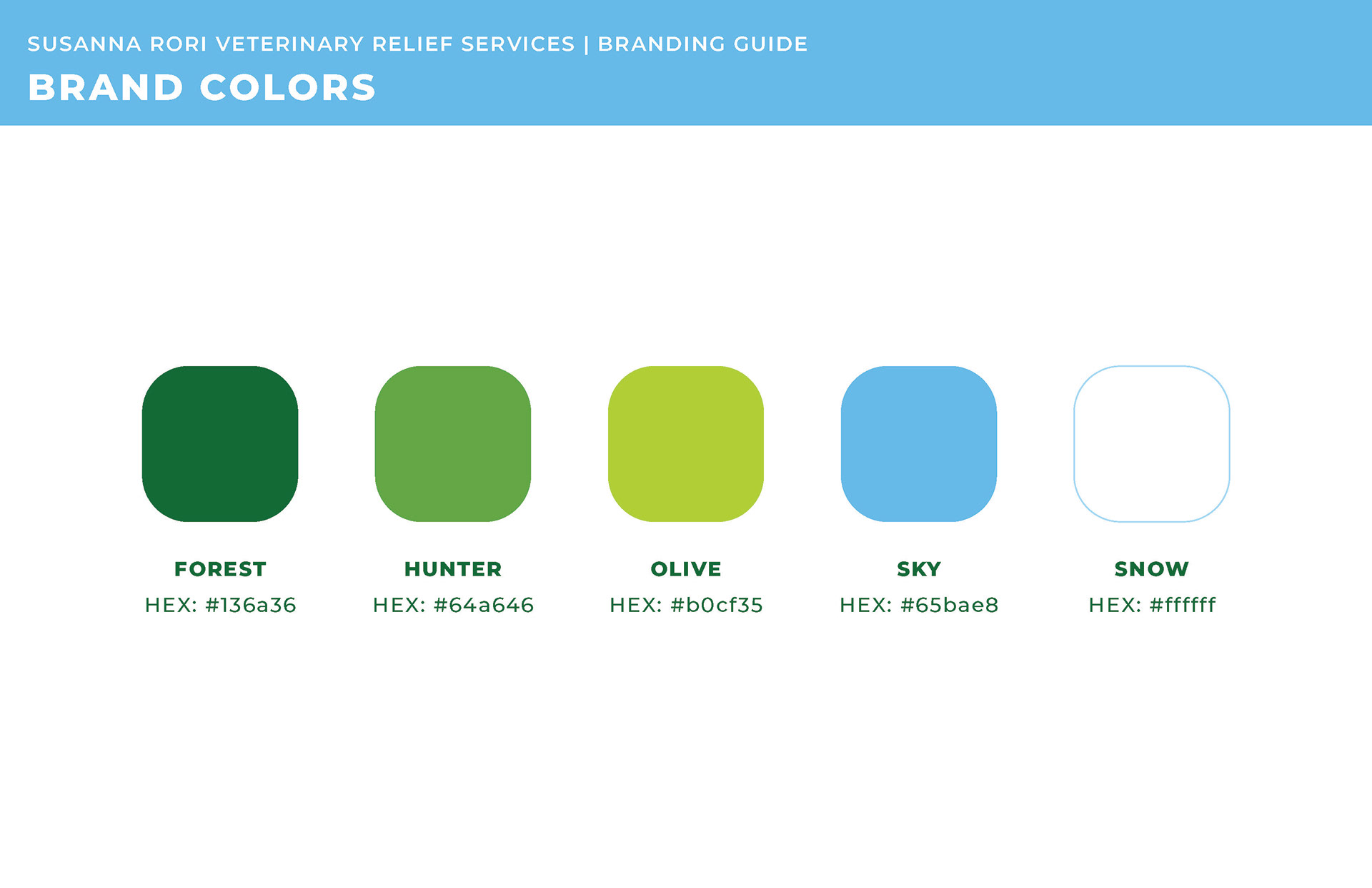 SUSANNA RORI VETERINARY RELIEF SERVICES | BRANDING GUIDE
BRAND COLORS

FOREST
HEX: #136a36

HUNTER
HEX: #64a646

OLIVE
HEX: #b0cf35

SKY
HEX: #65bae8

SNOW
HEX: #ffffff